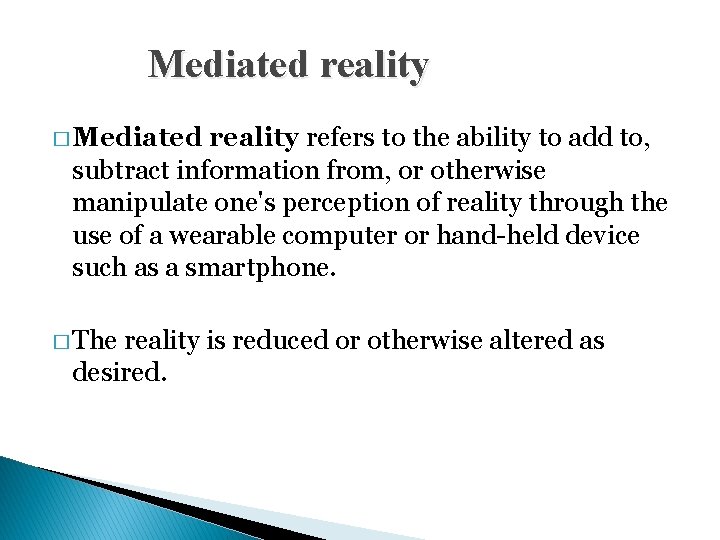 Mediated reality

□ Mediated reality refers to the ability to add to, subtract information from, or otherwise manipulate one's perception of reality through the use of a wearable computer or hand-held device such as a smartphone.

□ The reality is reduced or otherwise altered as desired.